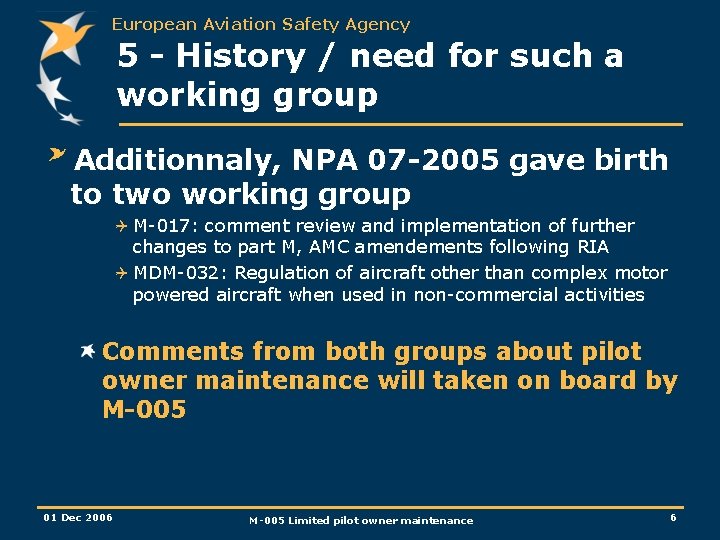 European Aviation Safety Agency

5 - History / need for such a working group

Additionnaly, NPA 07-2005 gave birth to two working group

M-017: comment review and implementation of further changes to part M, AMC amendements following RIA

MDM-032: Regulation of aircraft other than complex motor powered aircraft when used in non-commercial activities

Comments from both groups about pilot owner maintenance will taken on board by M-005

01 Dec 2006

M-005 Limited pilot owner maintenance

6